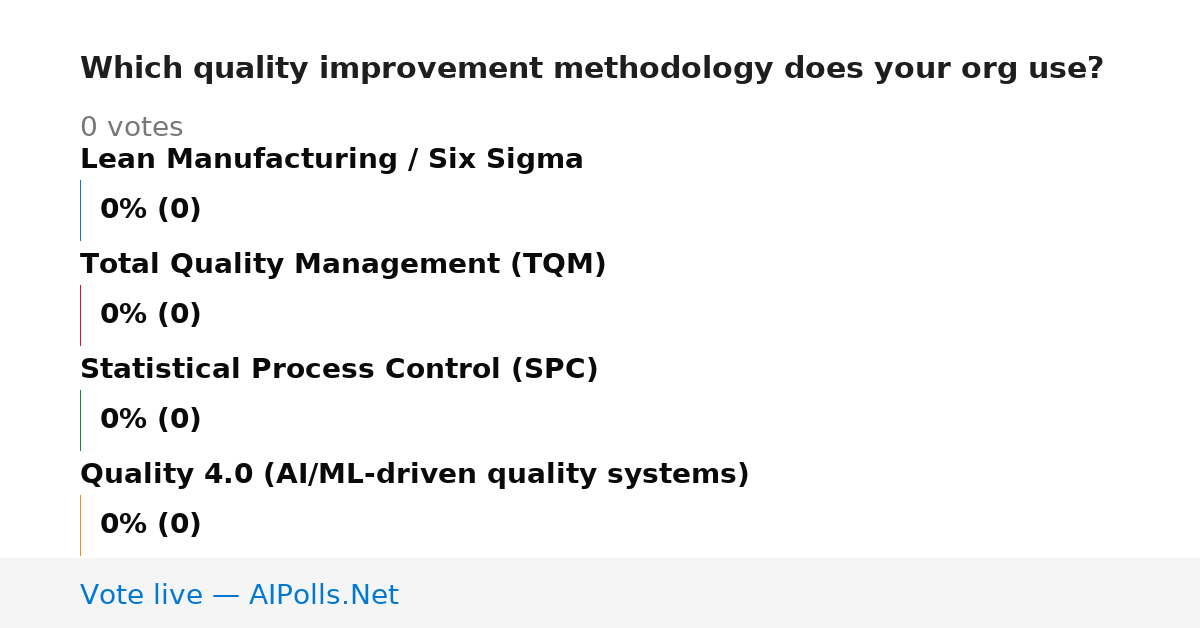 Which quality improvement methodology does your org use?

0 votes

Lean Manufacturing / Six Sigma

0% (0)

Total Quality Management (TQM)

0% (0)

Statistical Process Control (SPC)

0% (0)

Quality 4.0 (AI/ML-driven quality systems)

0% (0)

Vote live — AIPolls.Net